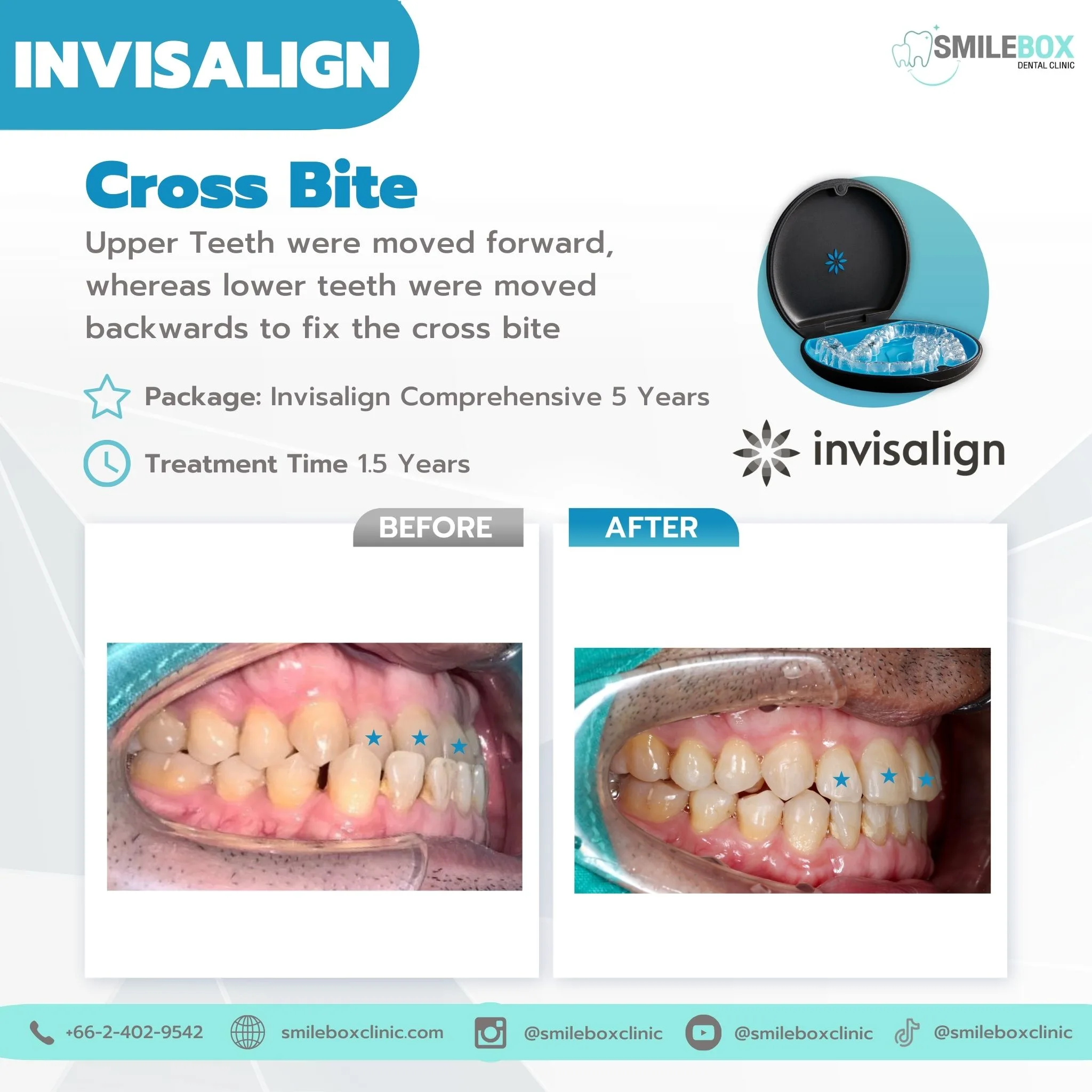 INVISALIGN

SMILEBOX
DENTAL CLINIC

Cross Bite

Upper Teeth were moved forward, whereas lower teeth were moved backwards to fix the cross bite

Package: Invisalign Comprehensive 5 Years

Treatment Time 1.5 Years

invisalign

BEFORE

AFTER

+66-2-402-9542 smileboxclinic.com @smileboxclinic @smileboxclinic @smileboxclinic